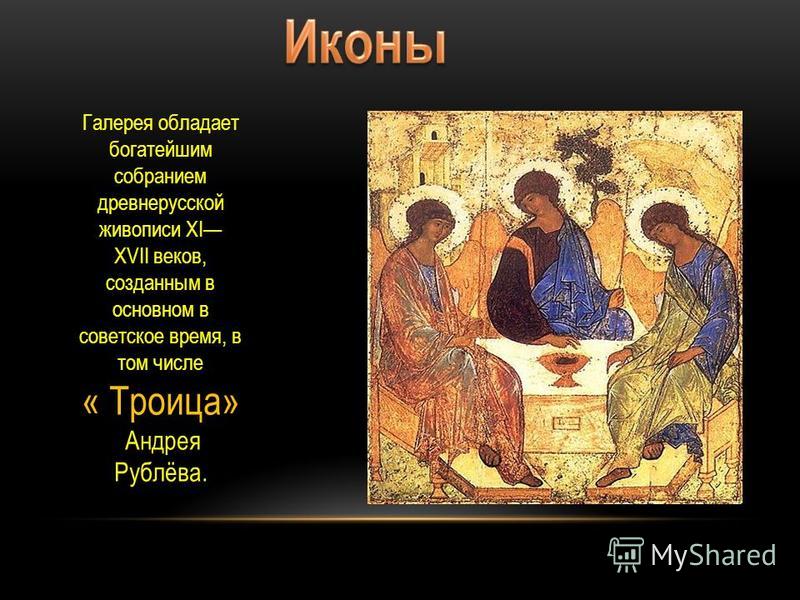 Иконы

Галерея обладает богатейшим собранием древнерусской живописи XI—XVII веков, созданным в основном в советское время, в том числе « Троица» Андрея Рублёва.

MyShared